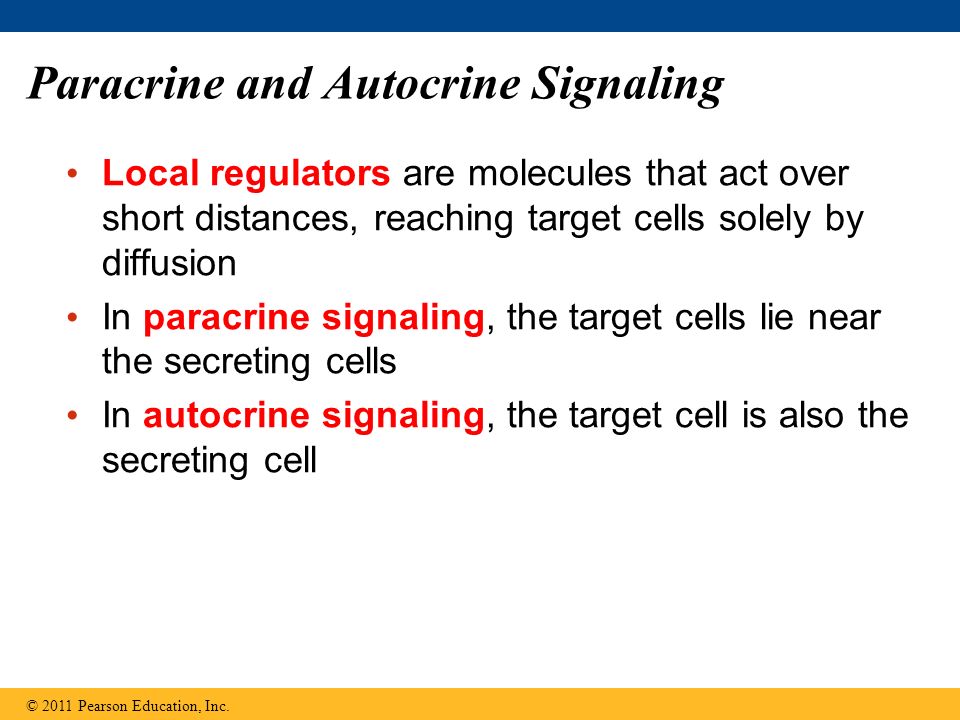 Paracrine and Autocrine Signaling

• Local regulators are molecules that act over short distances, reaching target cells solely by diffusion

• In paracrine signaling, the target cells lie near the secreting cells

• In autocrine signaling, the target cell is also the secreting cell

© 2011 Pearson Education, Inc.